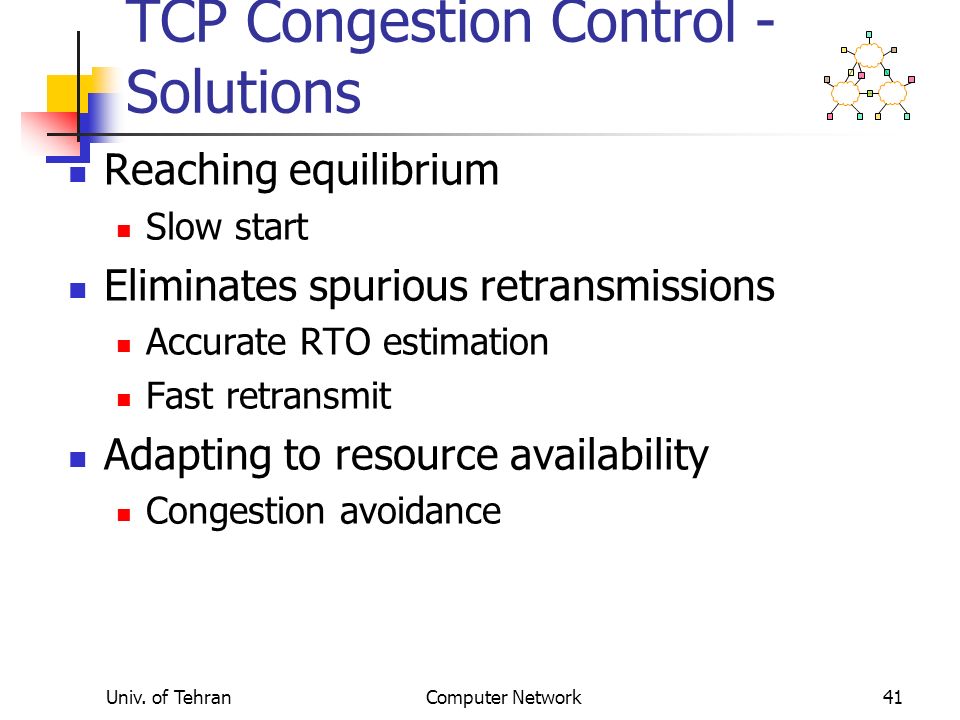 TCP Congestion Control - Solutions

Reaching equilibrium
Slow start

Eliminates spurious retransmissions
Accurate RTO estimation
Fast retransmit

Adapting to resource availability
Congestion avoidance

Univ. of Tehran Computer Network 41